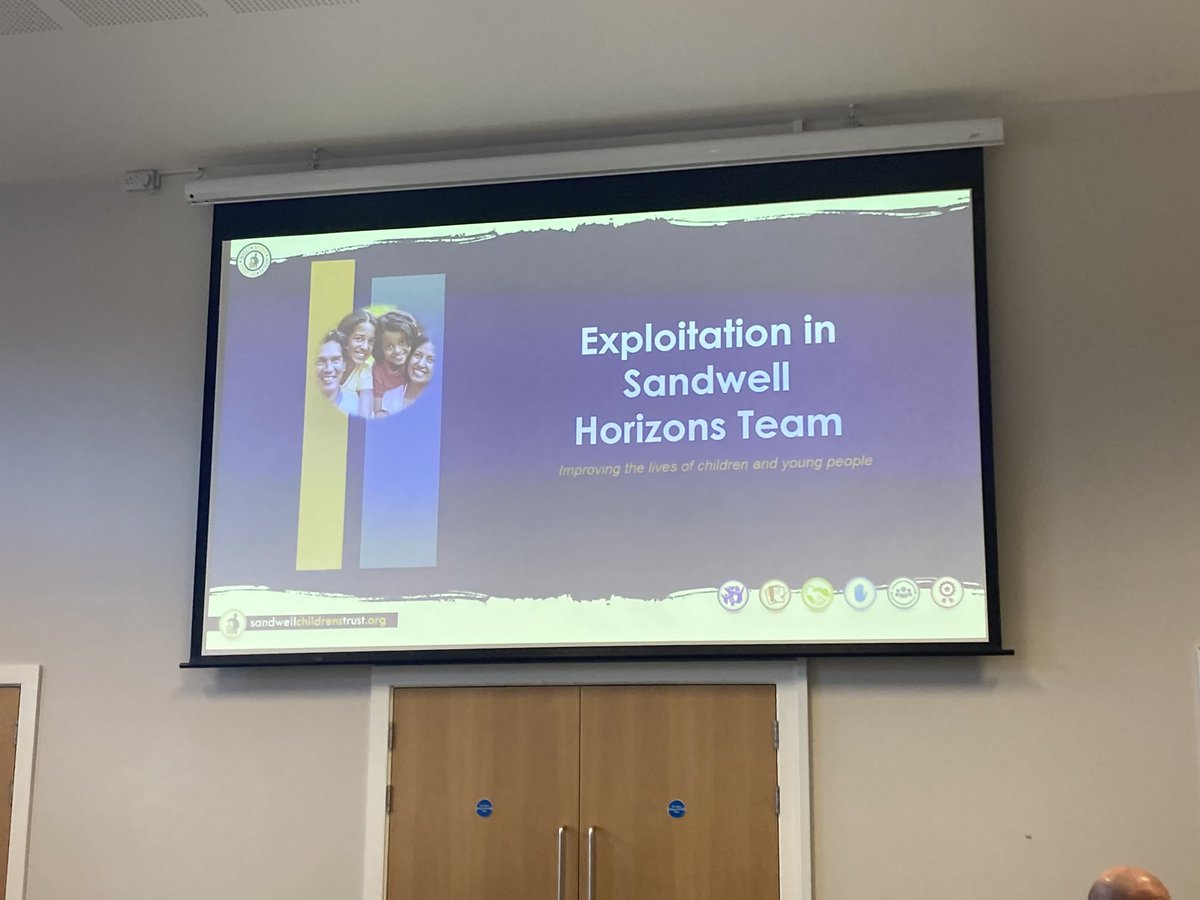 Exploitation in Sandwell Horizons Team

Improving the lives of children and young people

sandwellchildrenstrust.org